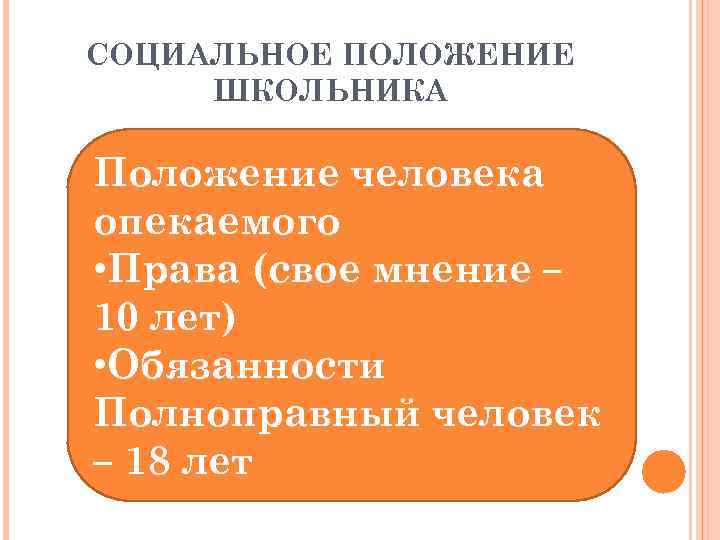 СОЦИАЛЬНОЕ ПОЛОЖЕНИЕ ШКОЛЬНИКА

Положение человека опекаемого
•Права (свое мнение – 10 лет)
•Обязанности
Полноправный человек – 18 лет